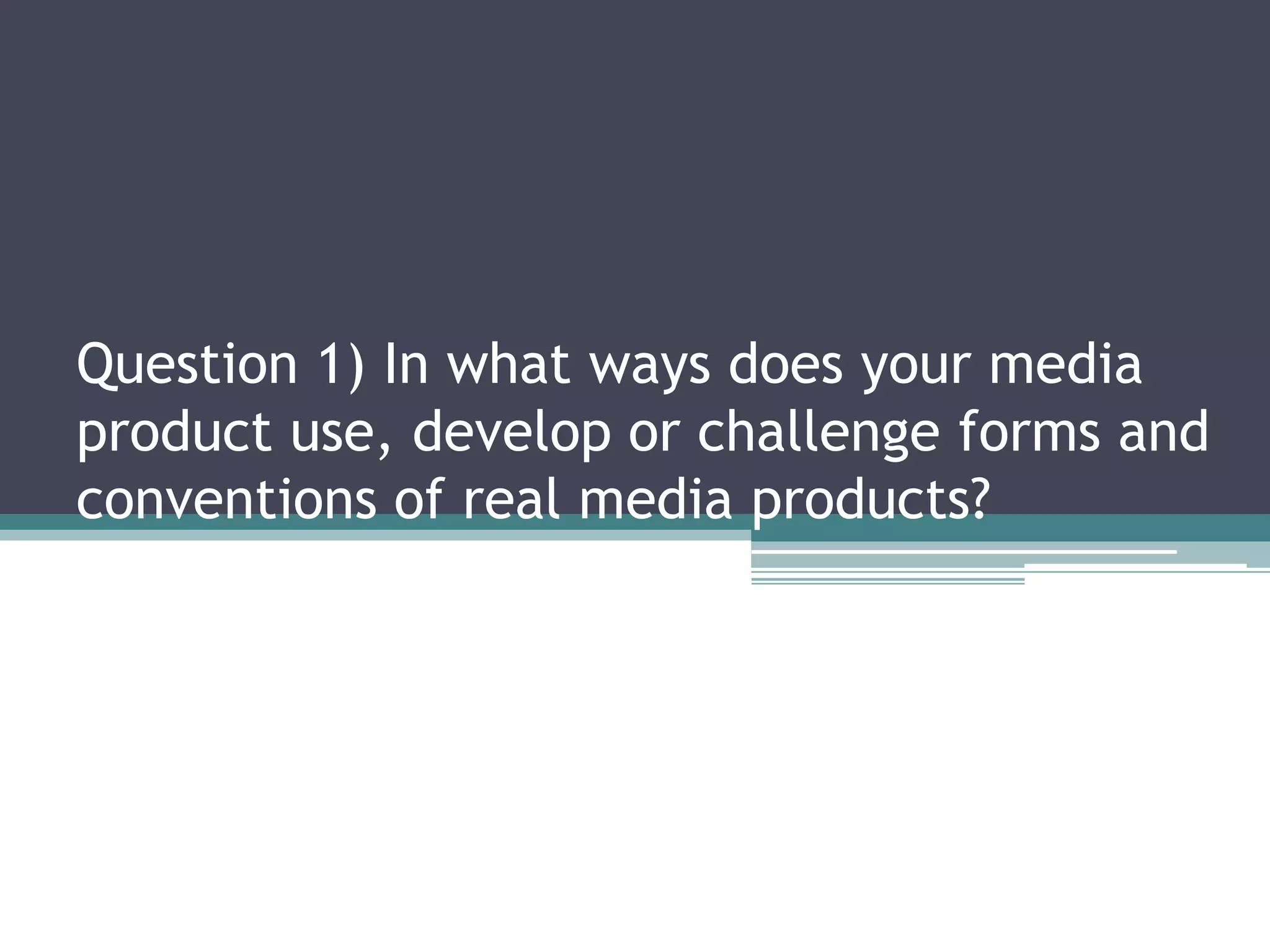 Question 1) In what ways does your media product use, develop or challenge forms and conventions of real media products?